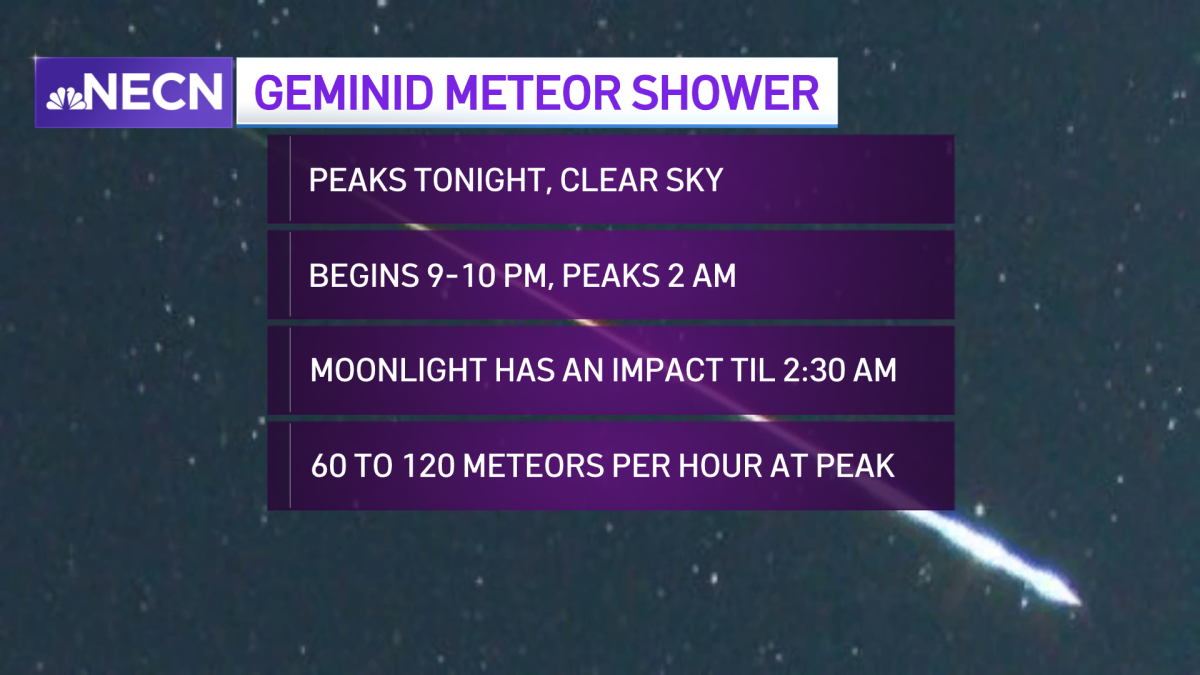 NECN

GEMINID METEOR SHOWER

PEAKS TONIGHT, CLEAR SKY

BEGINS 9-10 PM, PEAKS 2 AM

MOONLIGHT HAS AN IMPACT TIL 2:30 AM

60 TO 120 METEORS PER HOUR AT PEAK